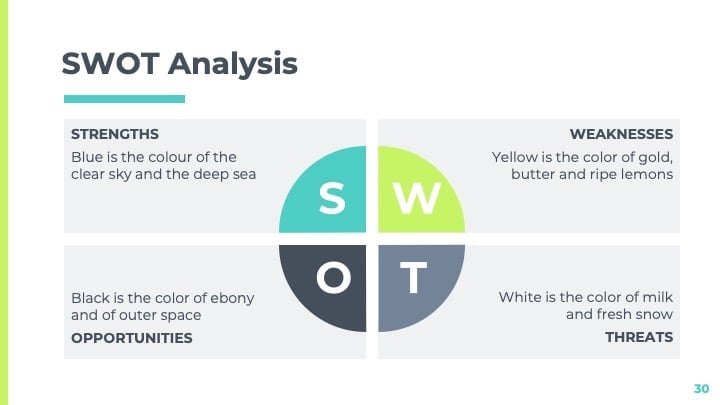 SWOT Analysis

STRENGTHS

Blue is the colour of the clear sky and the deep sea

WEAKNESSES

Yellow is the color of gold, butter and ripe lemons

S

W

O

T

Black is the color of ebony and of outer space

OPPORTUNITIES

White is the color of milk and fresh snow

THREATS

30